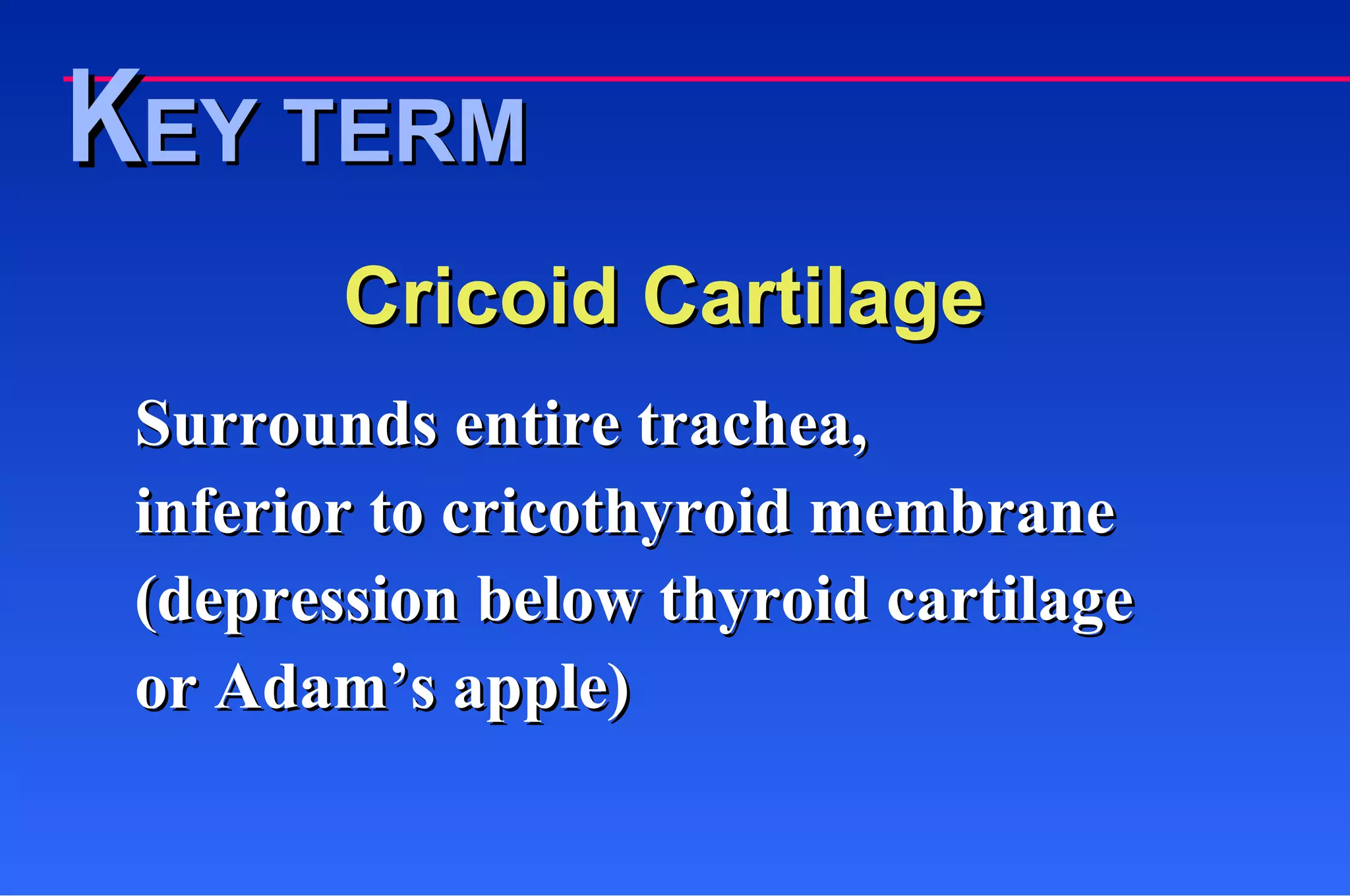 KEY TERM

Cricoid Cartilage

Surrounds entire trachea, inferior to cricothyroid membrane (depression below thyroid cartilage or Adam’s apple)